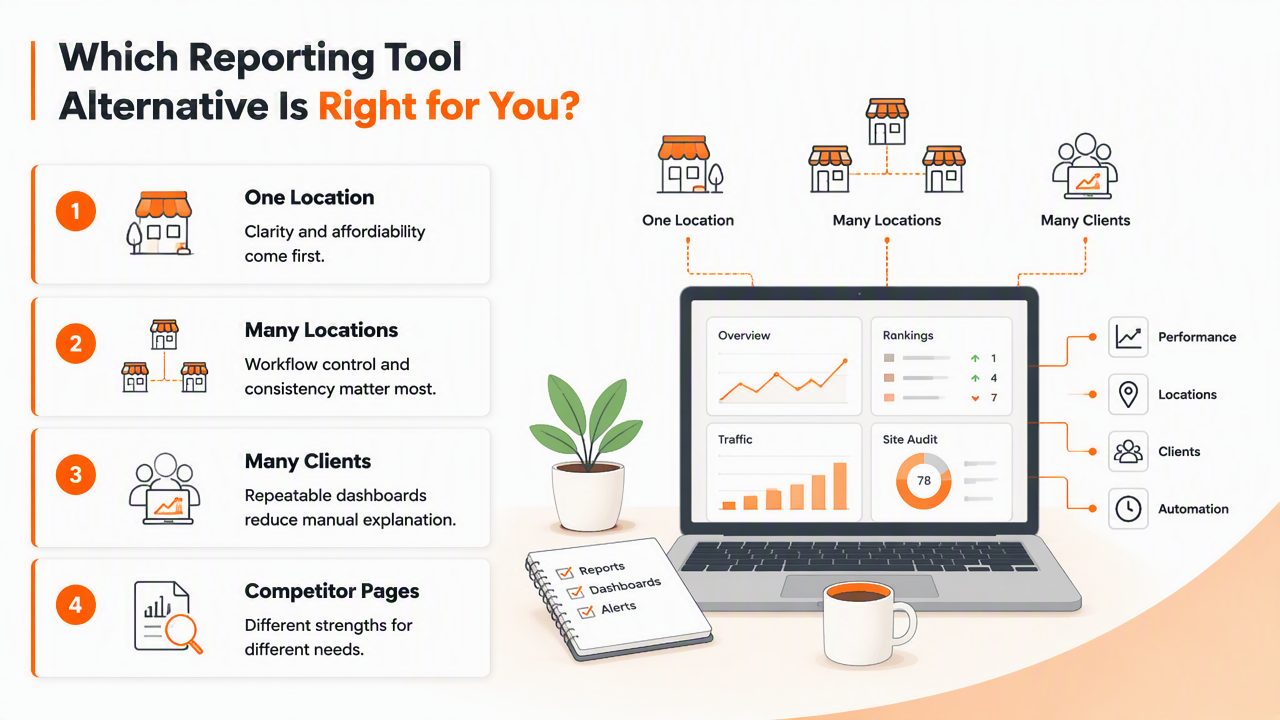 Which Reporting Tool Alternative Is Right for You?

1
One Location
Clarity and affordability come first.

2
Many Locations
Workflow control and consistency matter most.

3
Many Clients
Repeatable dashboards reduce manual explanation.

4
Competitor Pages
Different strengths for different needs.

One Location

Many Locations

Many Clients

Overview

Rankings
1
4
7

Traffic

Site Audit
78

Performance

Locations

Clients

Automation

Reports
Dashboards
Alerts